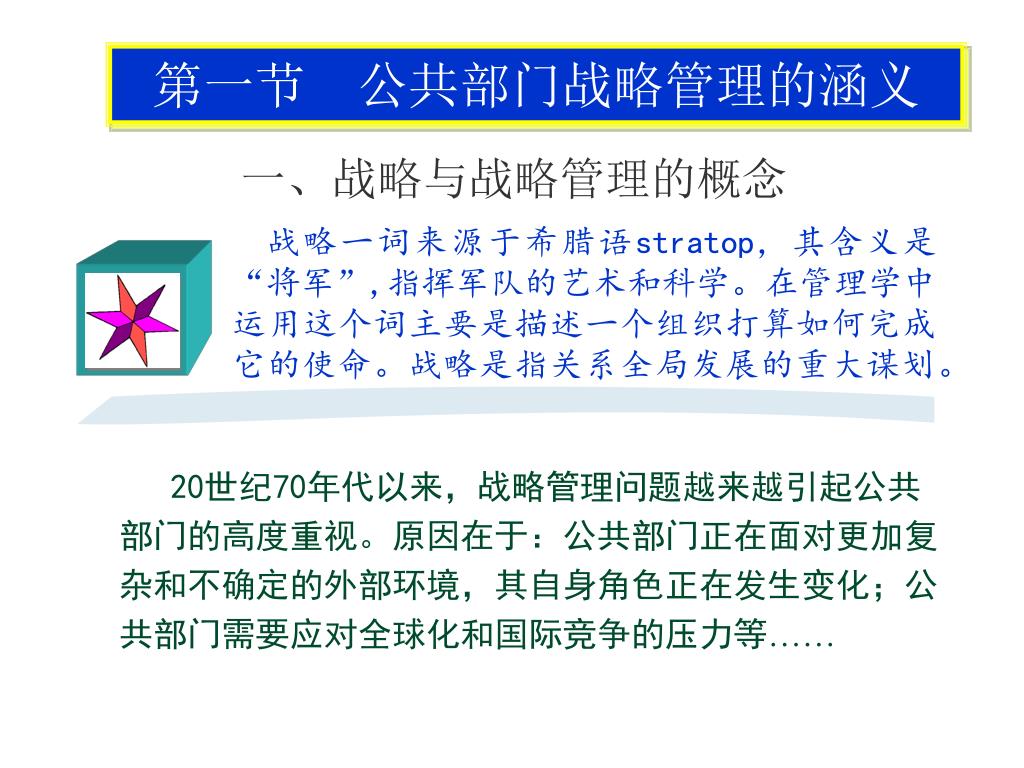 第一节　公共部门战略管理的涵义

一、战略与战略管理的概念

战略一词来源于希腊语stratop，其含义是“将军”，指挥军队的艺术和科学。在管理学中运用这个词主要是描述一个组织打算如何完成它的使命。战略是指关系全局发展的重大谋划。

20世纪70年代以来，战略管理问题越来越引起公共部门的高度重视。原因在于：公共部门正在面对更加复杂和不确定的外部环境，其自身角色正在发生变化；公共部门需要应对全球化和国际竞争的压力等……